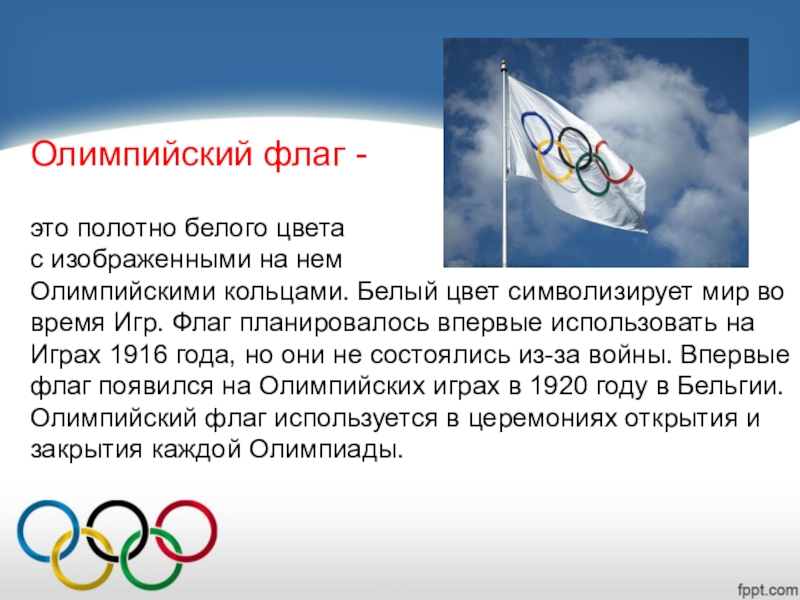 Олимпийский флаг -

это полотно белого цвета с изображенными на нем Олимпийскими кольцами. Белый цвет символизирует мир во время Игр. Флаг планировалось впервые использовать на Играх 1916 года, но они не состоялись из-за войны. Впервые флаг появился на Олимпийских играх в 1920 году в Бельгии. Олимпийский флаг используется в церемониях открытия и закрытия каждой Олимпиады.

fppt.com